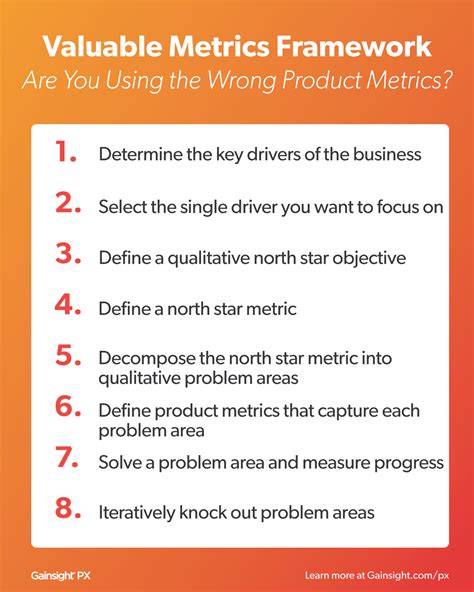 Valuable Metrics Framework
Are You Using the Wrong Product Metrics?

1. Determine the key drivers of the business

2. Select the single driver you want to focus on

3. Define a qualitative north star objective

4. Define a north star metric

5. Decompose the north star metric into qualitative problem areas

6. Define product metrics that capture each problem area

7. Solve a problem area and measure progress

8. Iteratively knock out problem areas

Gainsight PX

Learn more at Gainsight.com/px